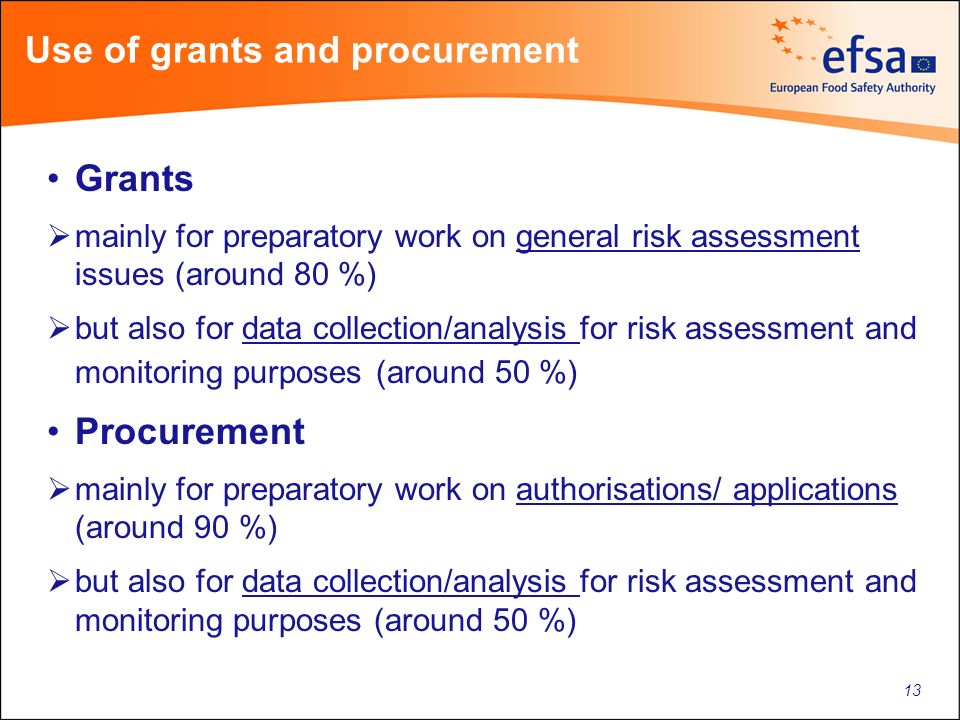 Use of grants and procurement

efsa
European Food Safety Authority

• Grants

➢ mainly for preparatory work on general risk assessment issues (around 80 %)

➢ but also for data collection/analysis for risk assessment and monitoring purposes (around 50 %)

• Procurement

➢ mainly for preparatory work on authorisations/ applications (around 90 %)

➢ but also for data collection/analysis for risk assessment and monitoring purposes (around 50 %)

13